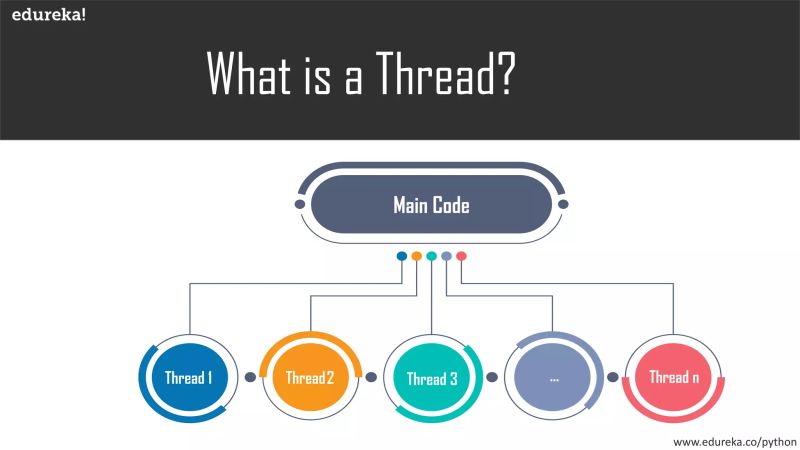 edureka!

What is a Thread?

Main Code

Thread 1

Thread 2

Thread 3

...

Thread n

www.edureka.co/python